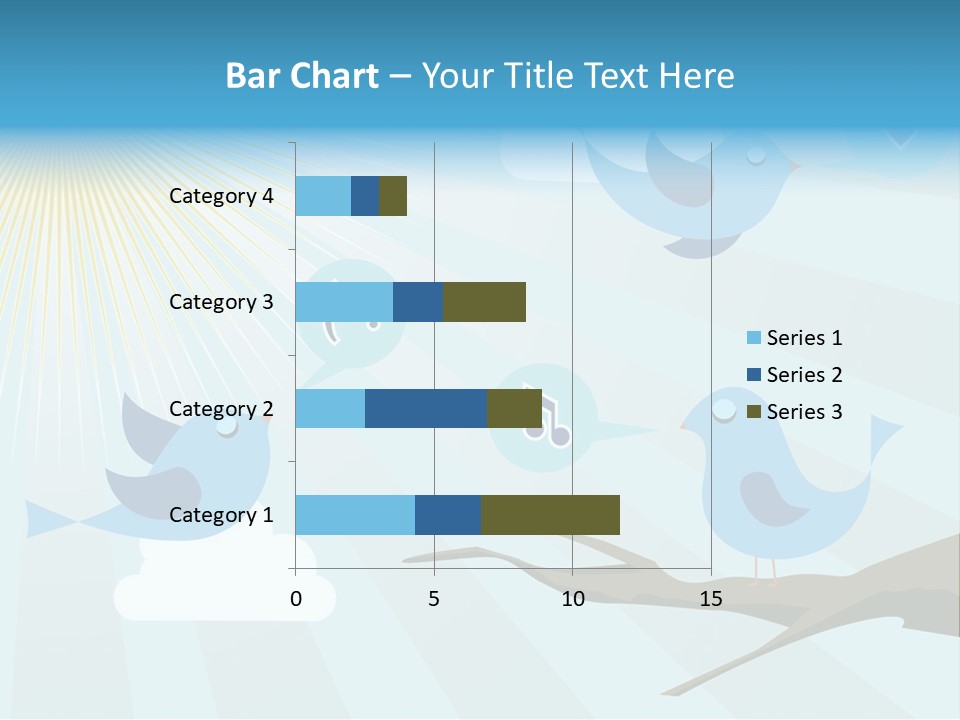 Bar Chart – Your Title Text Here

Category 4
Category 3
Category 2
Category 1

0
5
10
15

Series 1
Series 2
Series 3